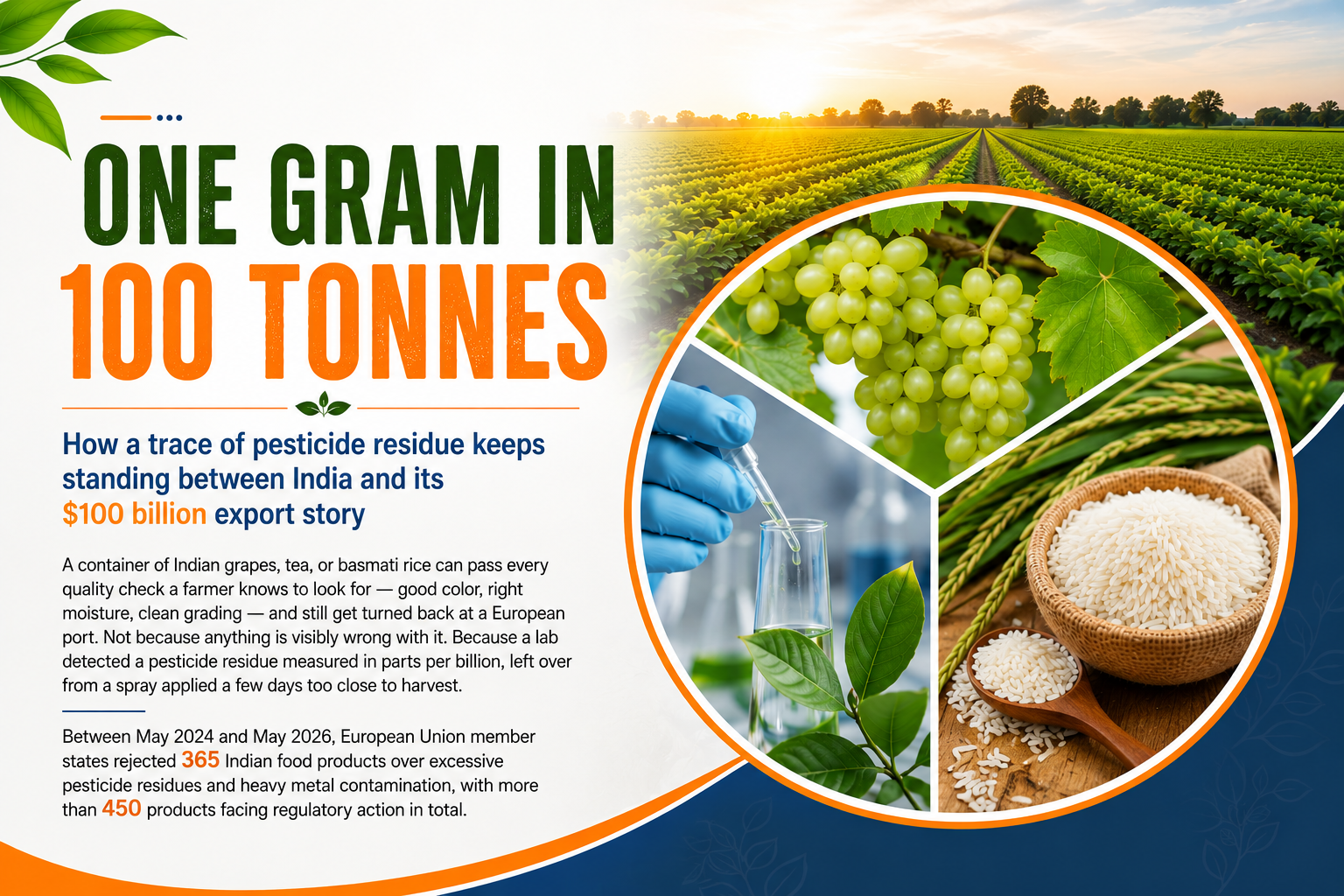 ONE GRAM IN 100 TONNES

How a trace of pesticide residue keeps standing between India and its $100 billion export story

A container of Indian grapes, tea, or basmati rice can pass every quality check a farmer knows to look for — good color, right moisture, clean grading — and still get turned back at a European port. Not because anything is visibly wrong with it. Because a lab detected a pesticide residue measured in parts per billion, left over from a spray applied a few days too close to harvest.

Between May 2024 and May 2026, European Union member states rejected 365 Indian food products over excessive pesticide residues and heavy metal contamination, with more than 450 products facing regulatory action in total.